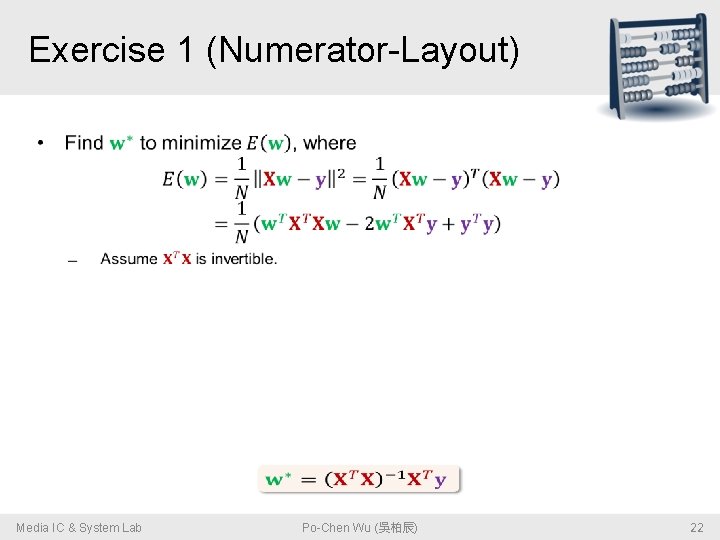 Exercise 1 (Numerator-Layout)

• Find $\mathbf{w}^*$ to minimize $E(\mathbf{w})$, where

$E(\mathbf{w}) = \frac{1}{N}\|\mathbf{X}\mathbf{w} - \mathbf{y}\|^2 = \frac{1}{N}(\mathbf{X}\mathbf{w} - \mathbf{y})^T(\mathbf{X}\mathbf{w} - \mathbf{y})$
$= \frac{1}{N}(\mathbf{w}^T\mathbf{X}^T\mathbf{X}\mathbf{w} - 2\mathbf{w}^T\mathbf{X}^T\mathbf{y} + \mathbf{y}^T\mathbf{y})$

– Assume $\mathbf{X}^T\mathbf{X}$ is invertible.

$\mathbf{w}^* = (\mathbf{X}^T\mathbf{X})^{-1}\mathbf{X}^T\mathbf{y}$

Media IC & System Lab

Po-Chen Wu (吳柏辰)

22